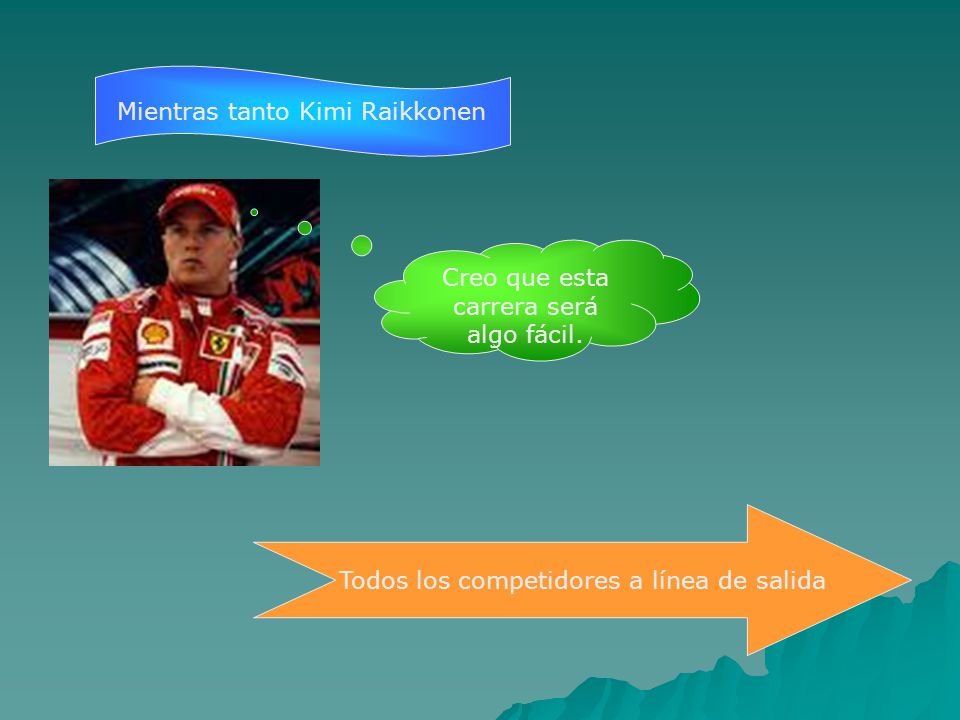 Mientras tanto Kimi Raikkonen

Creo que esta carrera será algo fácil.

Todos los competidores a línea de salida